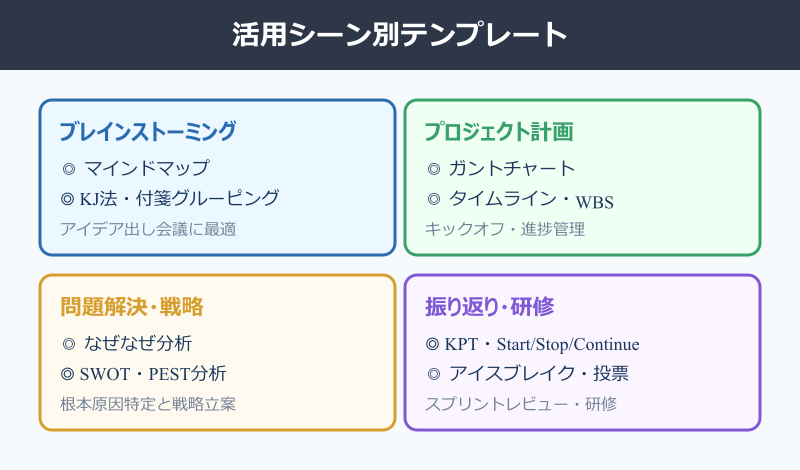 活用シーン別テンプレート

ブレインストーミング
◎ マインドマップ
◎ KJ法・付箋グルーピング
アイデア出し会議に最適

プロジェクト計画
◎ ガントチャート
◎ タイムライン・WBS
キックオフ・進捗管理

問題解決・戦略
◎ なぜなぜ分析
◎ SWOT・PEST分析
根本原因特定と戦略立案

振り返り・研修
◎ KPT・Start/Stop/Continue
◎ アイスブレイク・投票
スプリントレビュー・研修